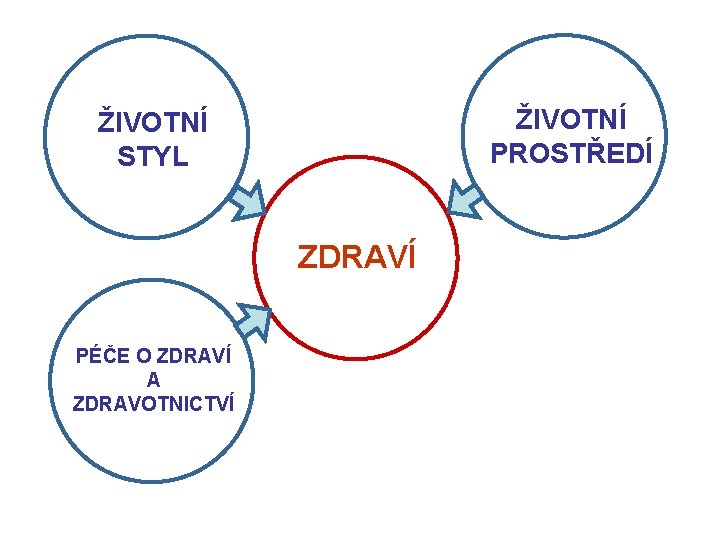 ŽIVOTNÍ STYL

ŽIVOTNÍ PROSTŘEDÍ

ZDRAVÍ

PÉČE O ZDRAVÍ A ZDRAVOTNICTVÍ